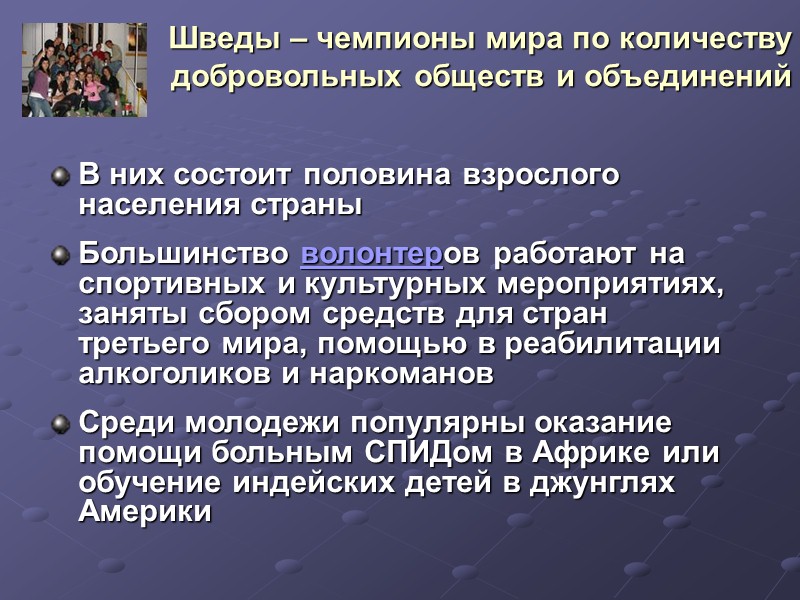 Шведы – чемпионы мира по количеству добровольных обществ и объединений

В них состоит половина взрослого населения страны

Большинство волонтеров работают на спортивных и культурных мероприятиях, заняты сбором средств для стран третьего мира, помощью в реабилитации алкоголиков и наркоманов

Среди молодежи популярны оказание помощи больным СПИДом в Африке или обучение индейских детей в джунглях Америки